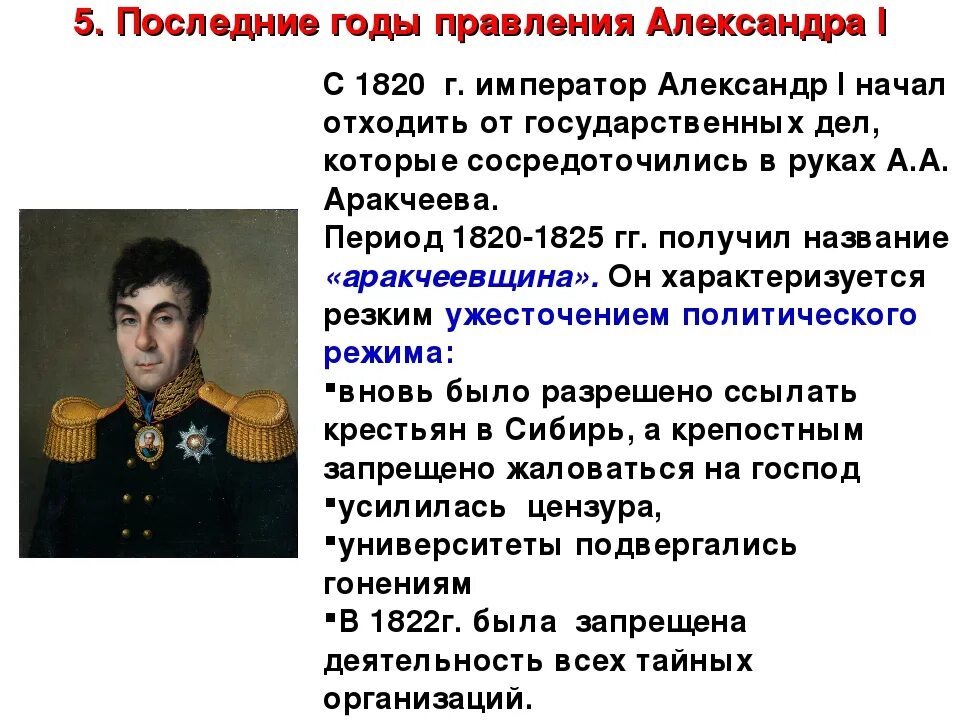 5. Последние годы правления Александра I

С 1820 г. император Александр I начал отходить от государственных дел, которые сосредоточились в руках А.А. Аракчеева.
Период 1820-1825 гг. получил название «аракчеевщина». Он характеризуется резким ужесточением политического режима:
▪вновь было разрешено ссылать крестьян в Сибирь, а крепостным запрещено жаловаться на господ
▪усилилась цензура,
▪университеты подвергались гонениям
▪В 1822г. была запрещена деятельность всех тайных организаций.